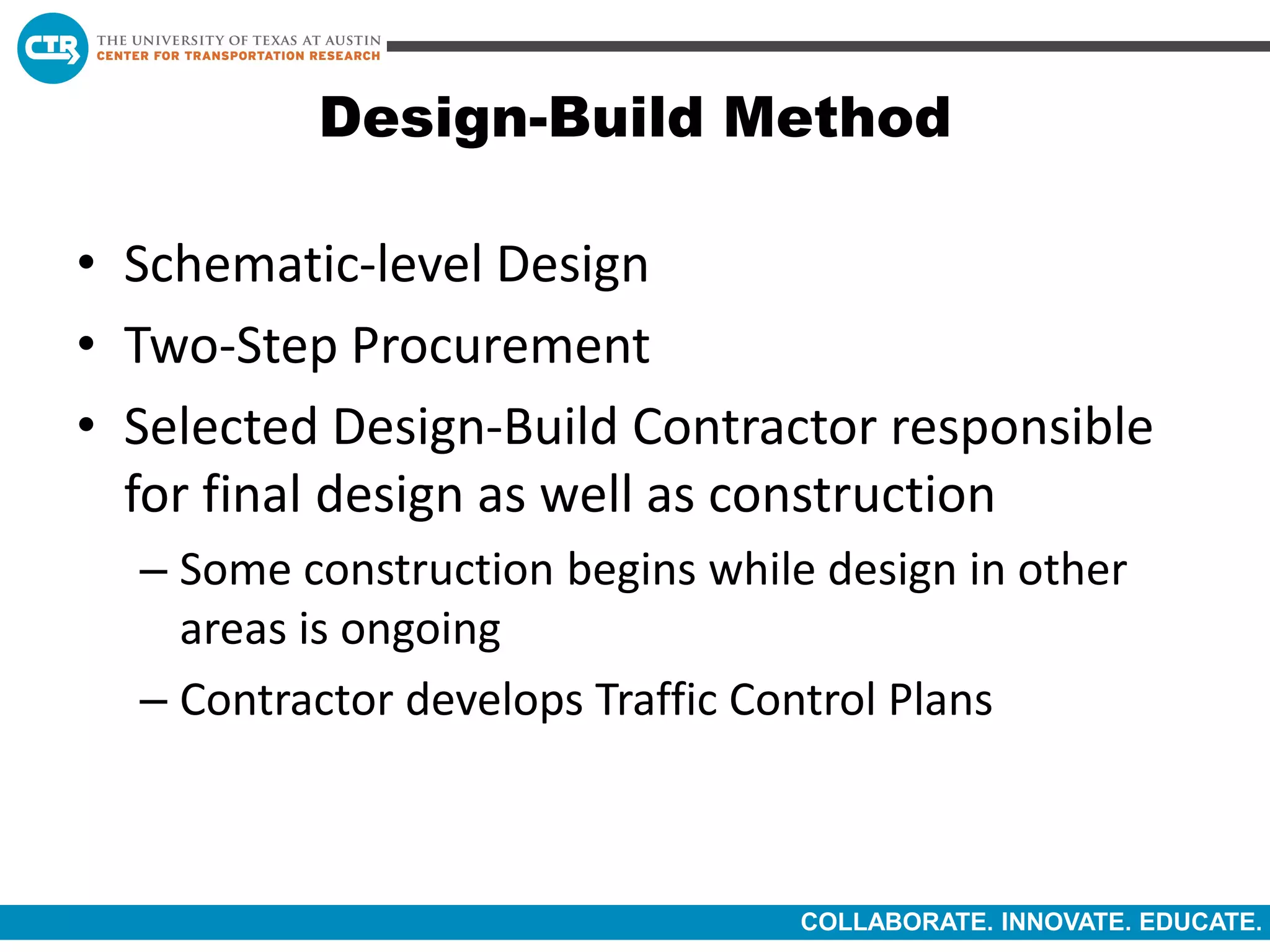 CTR
THE UNIVERSITY OF TEXAS AT AUSTIN
CENTER FOR TRANSPORTATION RESEARCH

Design-Build Method

• Schematic-level Design
• Two-Step Procurement
• Selected Design-Build Contractor responsible for final design as well as construction
– Some construction begins while design in other areas is ongoing
– Contractor develops Traffic Control Plans

COLLABORATE. INNOVATE. EDUCATE.